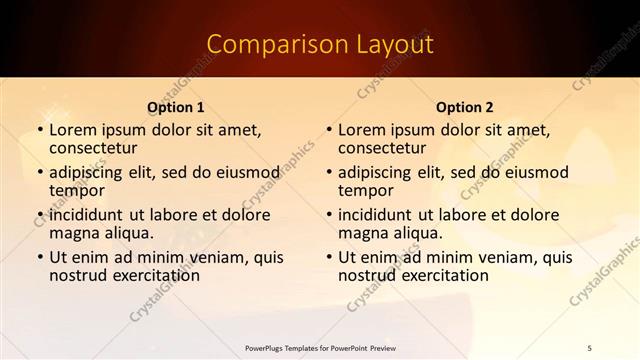 Comparison Layout

Option 1

• Lorem ipsum dolor sit amet, consectetur
• adipiscing elit, sed do eiusmod tempor
• incididunt ut labore et dolore magna aliqua.
• Ut enim ad minim veniam, quis nostrud exercitation

Option 2

• Lorem ipsum dolor sit amet, consectetur
• adipiscing elit, sed do eiusmod tempor
• incididunt ut labore et dolore magna aliqua.
• Ut enim ad minim veniam, quis nostrud exercitation

CrystalGraphics

PowerPlugs Templates for PowerPoint Preview

5